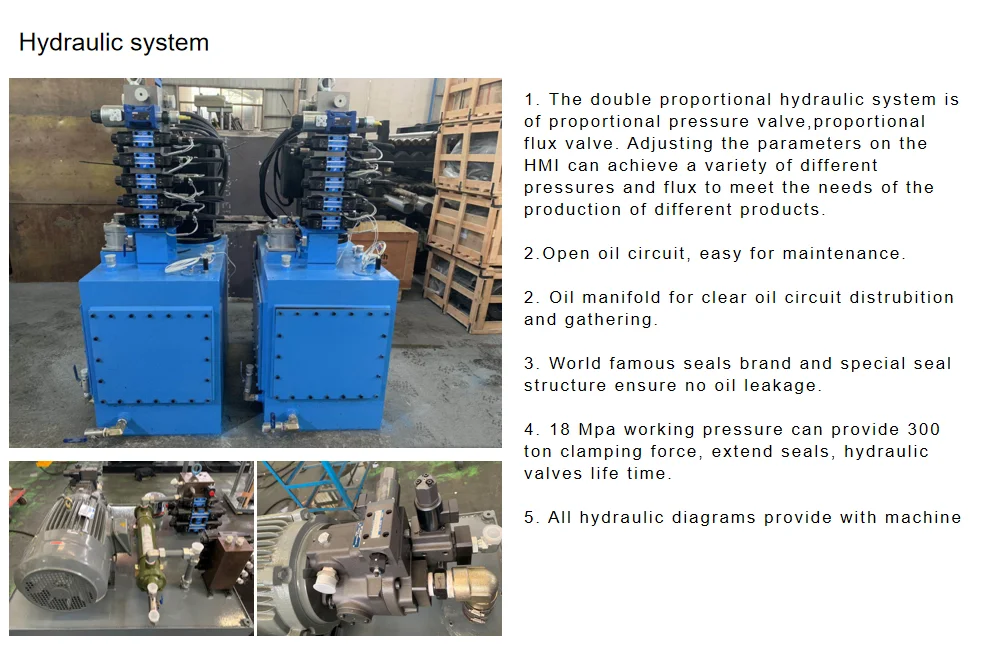 Hydraulic system

1. The double proportional hydraulic system is of proportional pressure valve,proportional flux valve. Adjusting the parameters on the HMI can achieve a variety of different pressures and flux to meet the needs of the production of different products.

2.Open oil circuit, easy for maintenance.

2. Oil manifold for clear oil circuit distrubition and gathering.

3. World famous seals brand and special seal structure ensure no oil leakage.

4. 18 Mpa working pressure can provide 300 ton clamping force, extend seals, hydraulic valves life time.

5. All hydraulic diagrams provide with machine